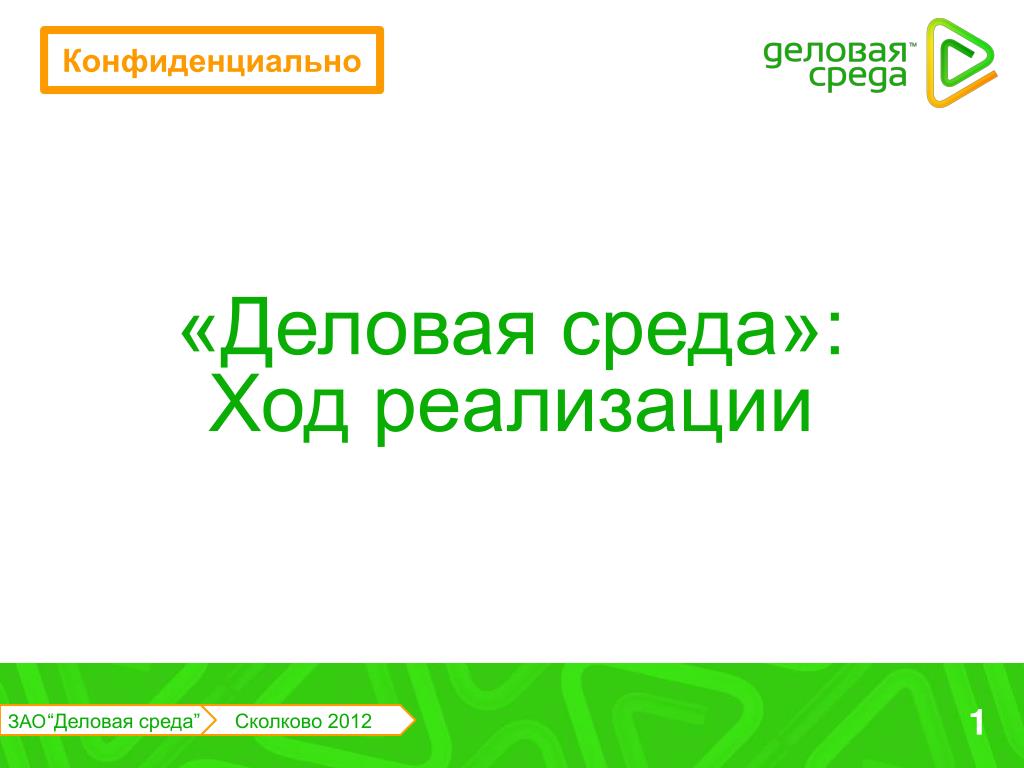 Конфиденциально

деловая™ среда

«Деловая среда»:
Ход реализации

ЗАО“Деловая среда”

Сколково 2012

1